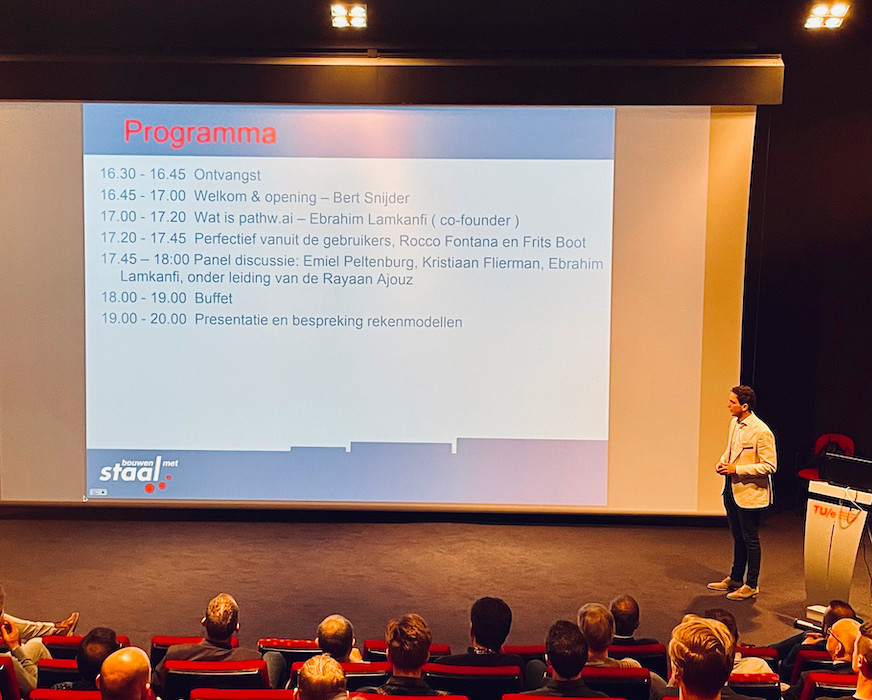 Programma

16.30 - 16.45 Ontvangst
16.45 - 17.00 Welkom & opening – Bert Snijder
17.00 - 17.20 Wat is pathw.ai – Ebrahim Lamkanfi ( co-founder )
17.20 - 17.45 Perfectief vanuit de gebruikers, Rocco Fontana en Frits Boot
17.45 – 18:00 Panel discussie: Emiel Peltenburg, Kristiaan Flierman, Ebrahim Lamkanfi, onder leiding van de Rayaan Ajouz
18.00 - 19.00 Buffet
19.00 - 20.00 Presentatie en bespreking rekenmodellen

bouwen met staal

TU/e